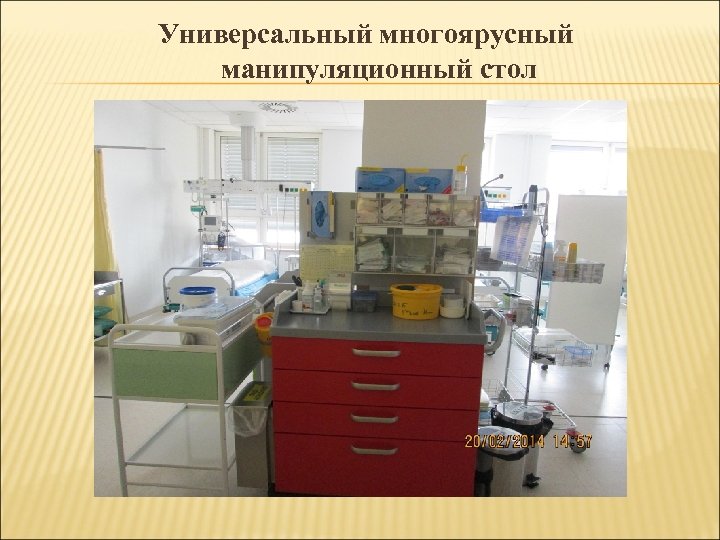 Универсальный многоярусный манипуляционный стол

20/02/2014 14:57